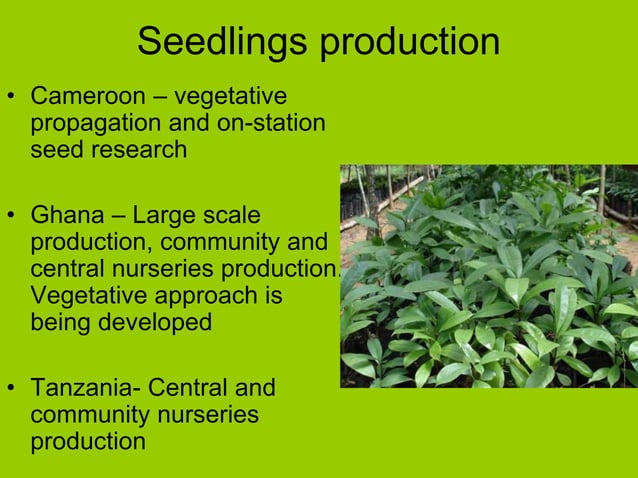 Seedlings production

• Cameroon – vegetative propagation and on-station seed research

• Ghana – Large scale production, community and central nurseries production. Vegetative approach is being developed

• Tanzania- Central and community nurseries production